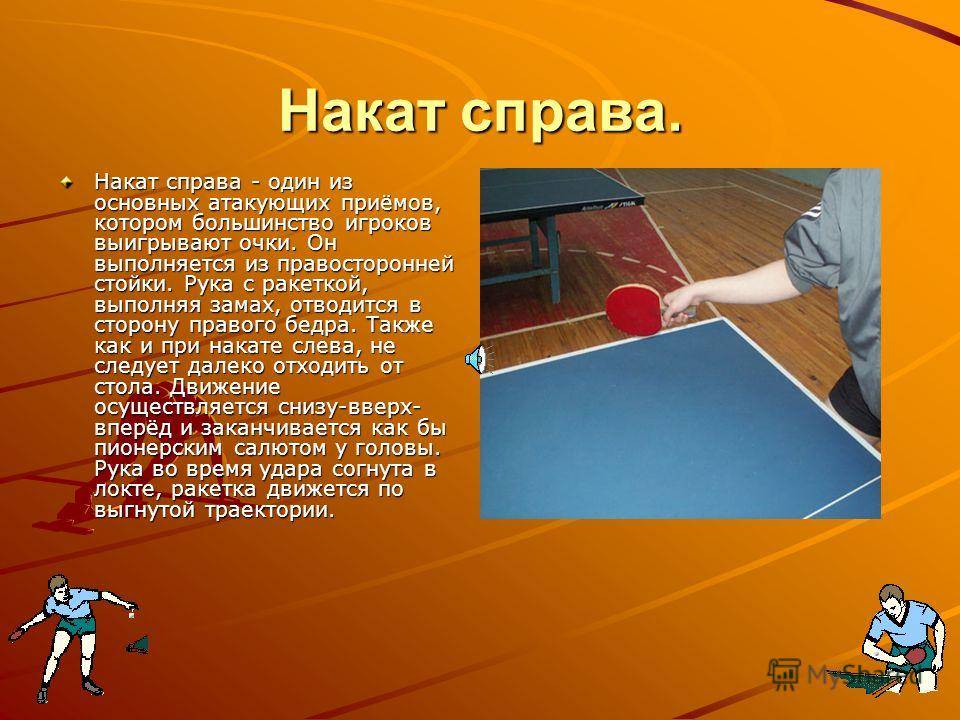 Накат справа.

Накат справа - один из основных атакующих приёмов, котором большинство игроков выигрывают очки. Он выполняется из правосторонней стойки. Рука с ракеткой, выполняя замах, отводится в сторону правого бедра. Также как и при накате слева, не следует далеко отходить от стола. Движение осуществляется снизу-вверх-вперёд и заканчивается как бы пионерским салютом у головы. Рука во время удара согнута в локте, ракетка движется по выгнутой траектории.

MyShared